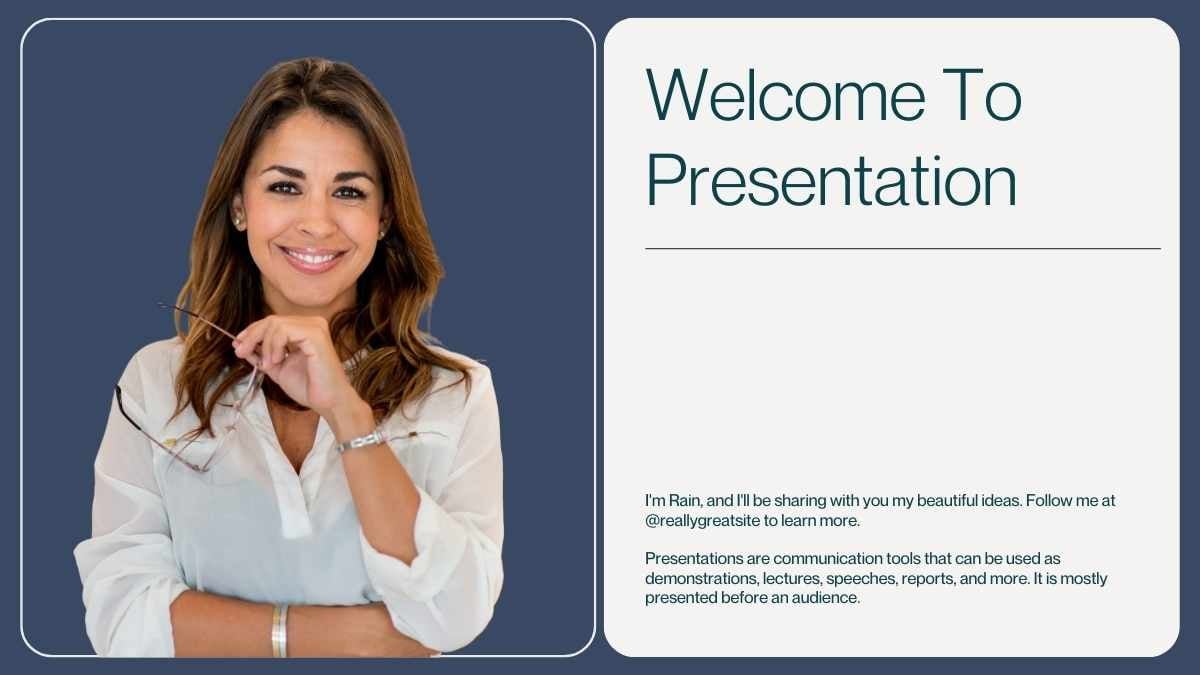 Welcome To Presentation

I'm Rain, and I'll be sharing with you my beautiful ideas. Follow me at @reallygreatsite to learn more.

Presentations are communication tools that can be used as demonstrations, lectures, speeches, reports, and more. It is mostly presented before an audience.